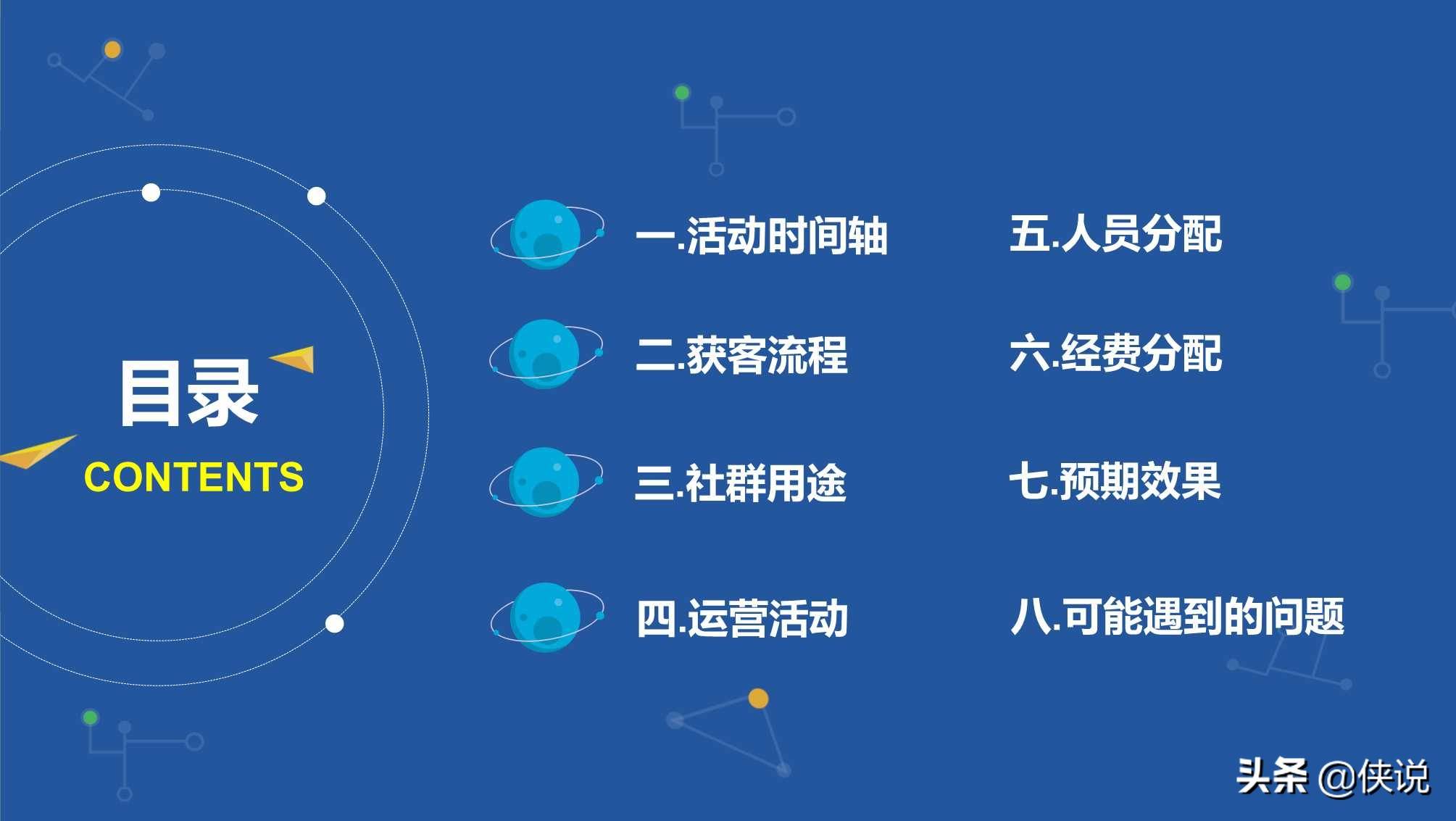 目录
CONTENTS

一.活动时间轴
二.获客流程
三.社群用途
四.运营活动

五.人员分配
六.经费分配
七.预期效果
八.可能遇到的问题

头条 @侠说